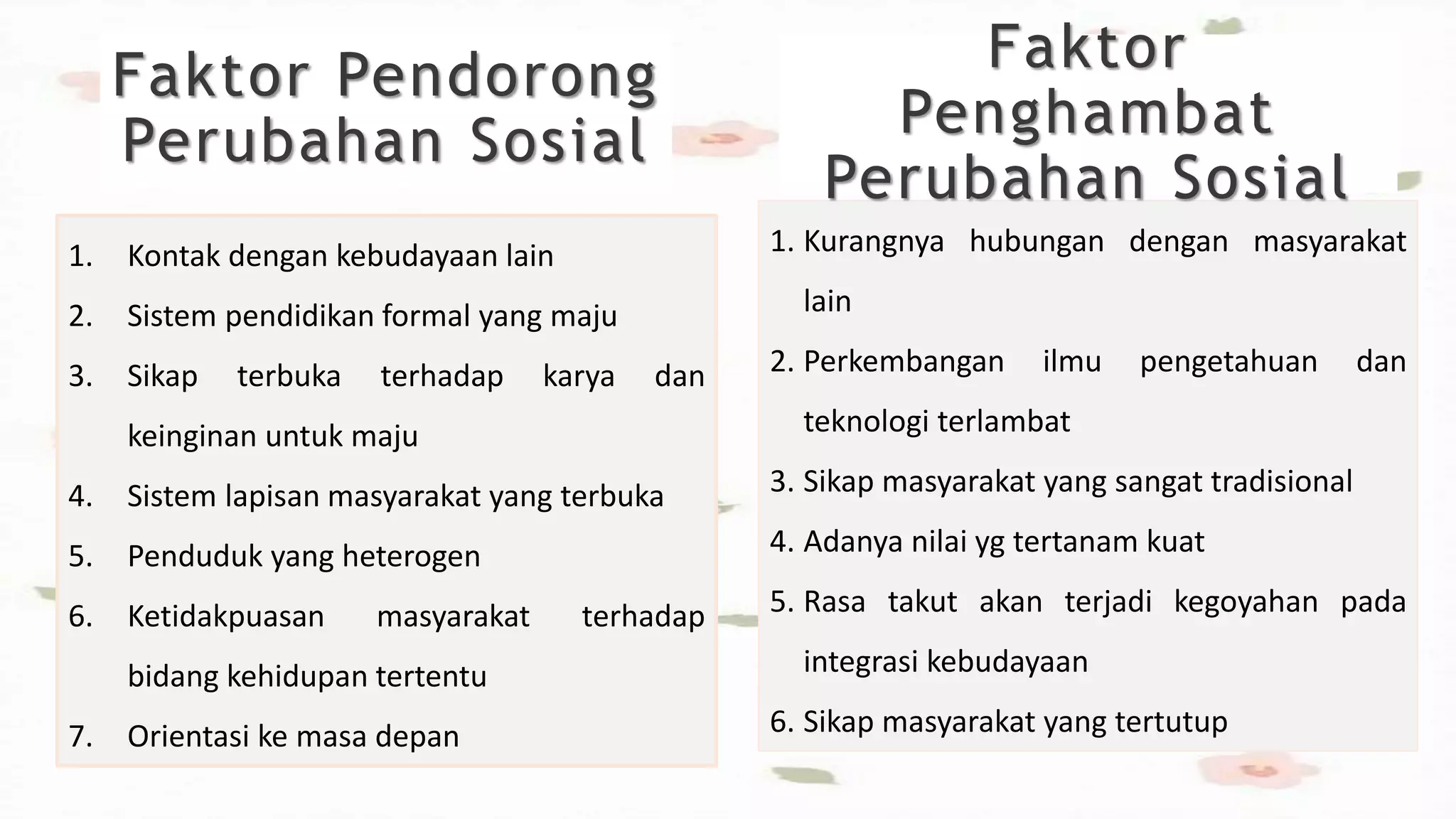 Faktor Pendorong Perubahan Sosial

1. Kontak dengan kebudayaan lain
2. Sistem pendidikan formal yang maju
3. Sikap terbuka terhadap karya dan keinginan untuk maju
4. Sistem lapisan masyarakat yang terbuka
5. Penduduk yang heterogen
6. Ketidakpuasan masyarakat terhadap bidang kehidupan tertentu
7. Orientasi ke masa depan

Faktor Penghambat Perubahan Sosial

1. Kurangnya hubungan dengan masyarakat lain
2. Perkembangan ilmu pengetahuan dan teknologi terlambat
3. Sikap masyarakat yang sangat tradisional
4. Adanya nilai yg tertanam kuat
5. Rasa takut akan terjadi kegoyahan pada integrasi kebudayaan
6. Sikap masyarakat yang tertutup